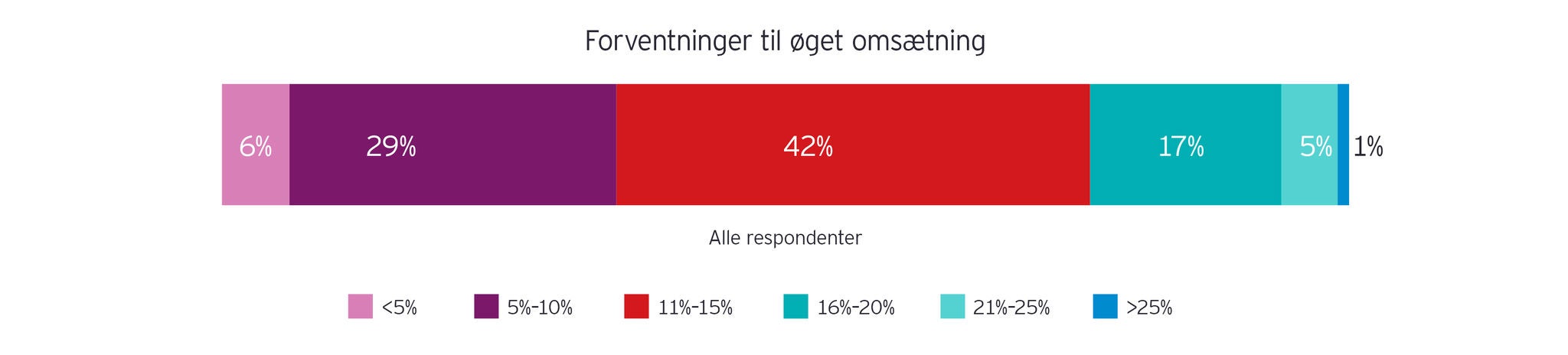 Forventninger til øget omsætning

6%
29%
42%
17%
5%
1%

Alle respondenter

<5%
5%-10%
11%-15%
16%-20%
21%-25%
>25%